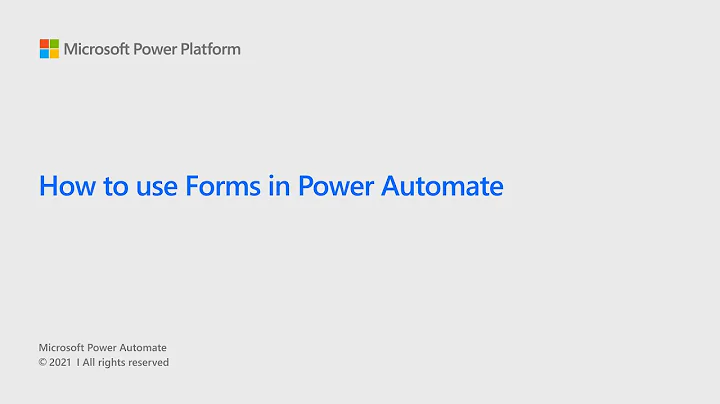 Microsoft Power Platform

How to use Forms in Power Automate

Microsoft Power Automate
© 2021 I All rights reserved